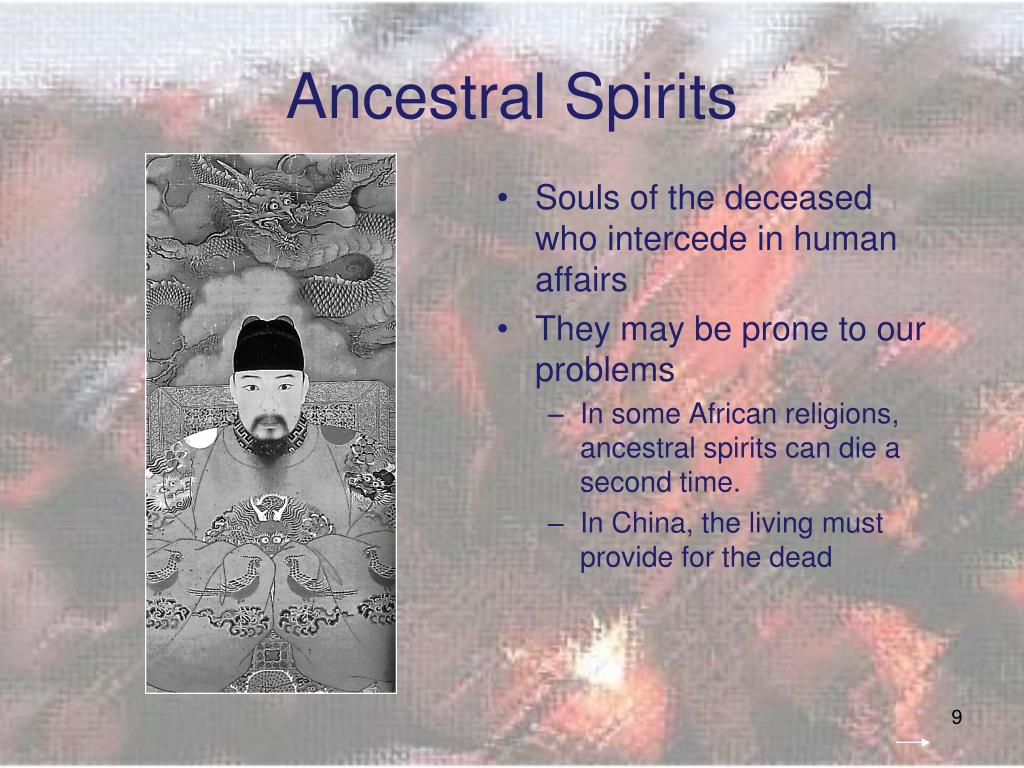 Ancestral Spirits

• Souls of the deceased who intercede in human affairs

• They may be prone to our problems

– In some African religions, ancestral spirits can die a second time.

– In China, the living must provide for the dead

9